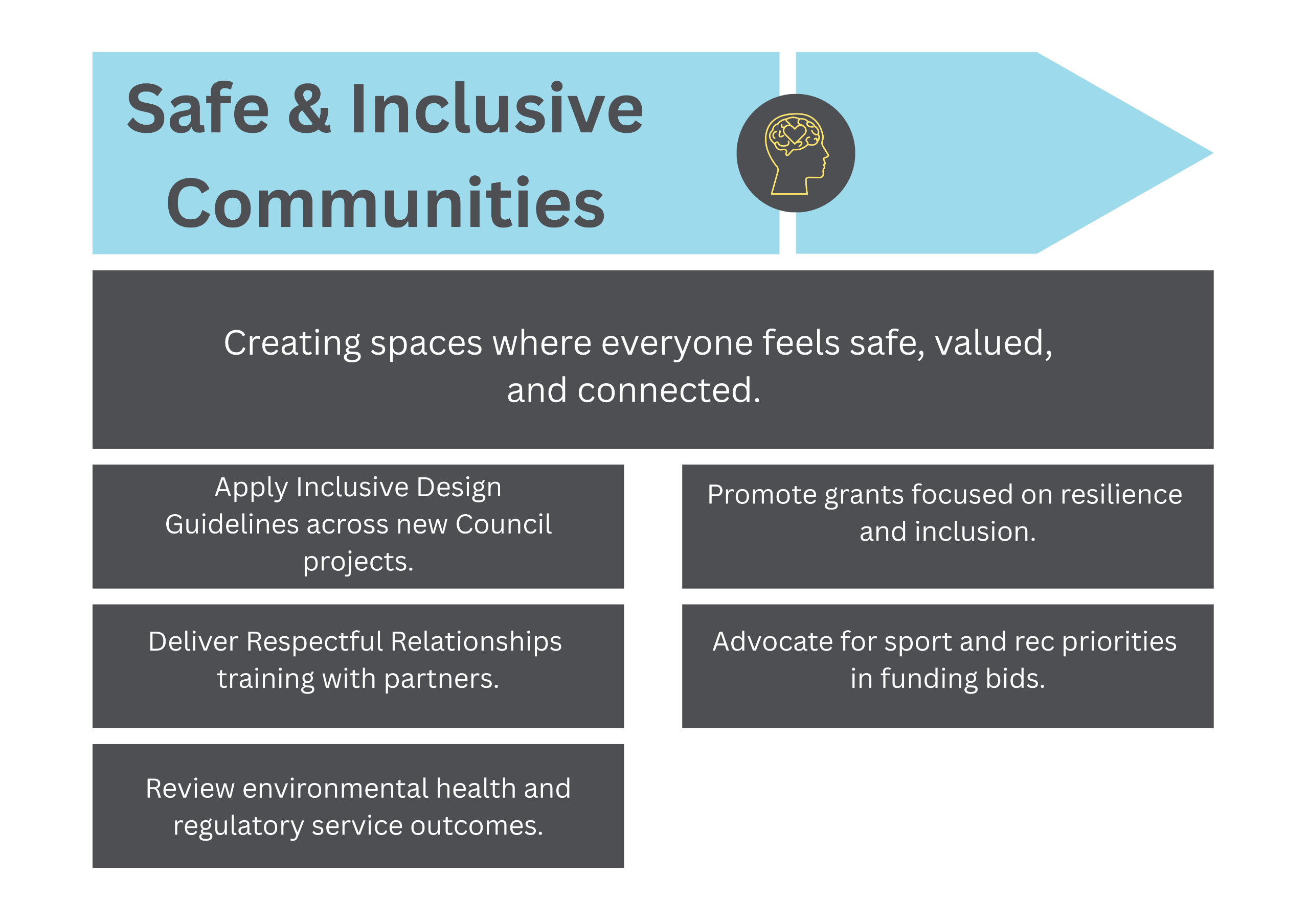 Safe & Inclusive Communities

Creating spaces where everyone feels safe, valued, and connected.

Apply Inclusive Design Guidelines across new Council projects.

Deliver Respectful Relationships training with partners.

Review environmental health and regulatory service outcomes.

Promote grants focused on resilience and inclusion.

Advocate for sport and rec priorities in funding bids.